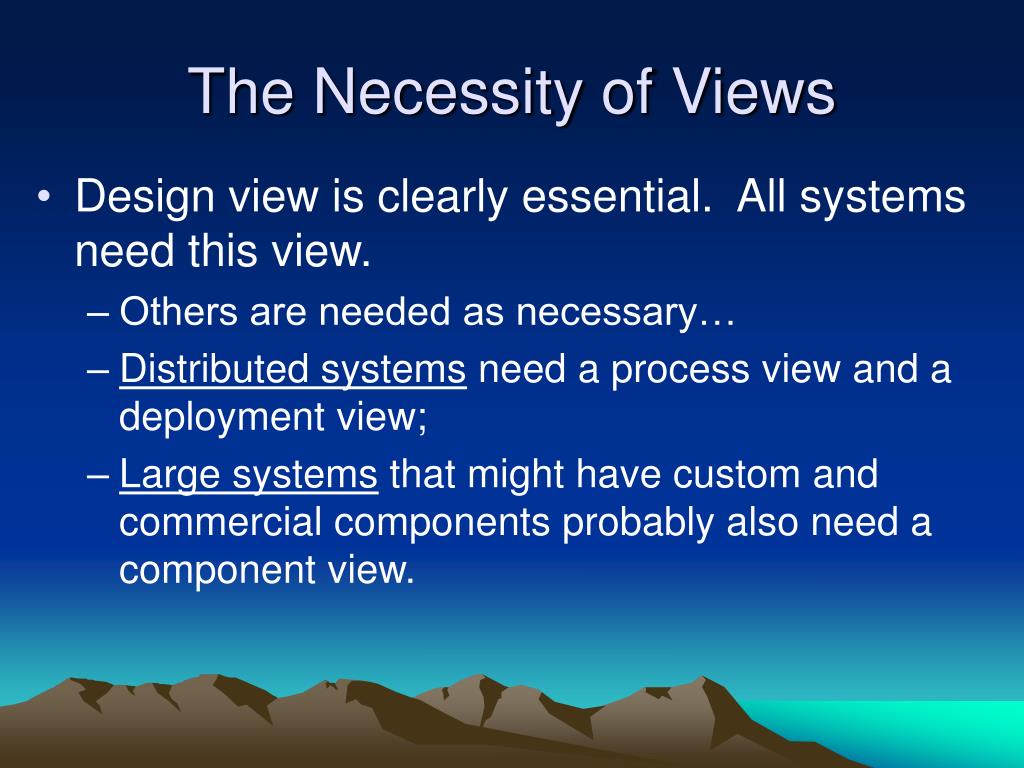 The Necessity of Views

• Design view is clearly essential. All systems need this view.
– Others are needed as necessary…
– Distributed systems need a process view and a deployment view;
– Large systems that might have custom and commercial components probably also need a component view.